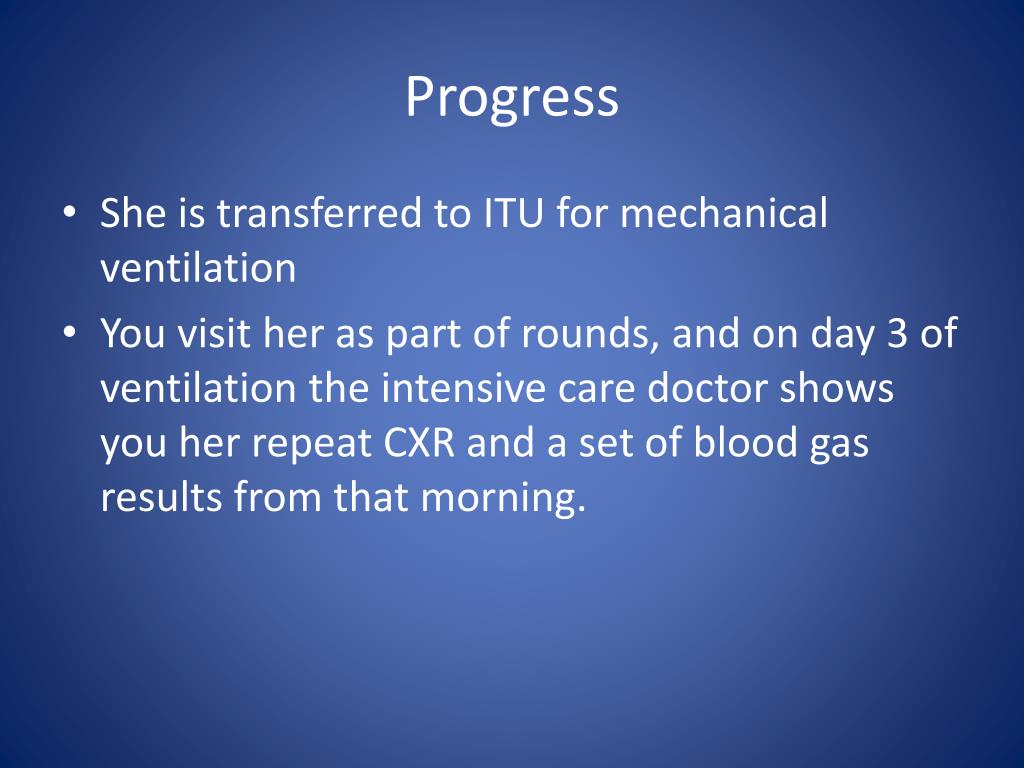 Progress

• She is transferred to ITU for mechanical ventilation

• You visit her as part of rounds, and on day 3 of ventilation the intensive care doctor shows you her repeat CXR and a set of blood gas results from that morning.